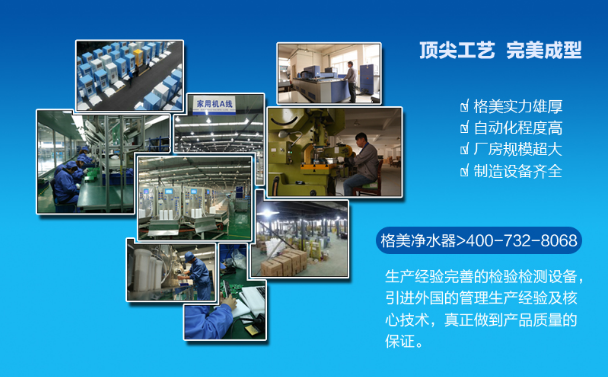 家用机A线

顶尖工艺 完美成型

☑ 格美实力雄厚
☑ 自动化程度高
☑ 厂房规模超大
☑ 制造设备齐全

格美净水器>400-732-8068

生产经验完善的检验检测设备，引进外国的管理生产经验及核心技术，真正做到产品质量的保证。